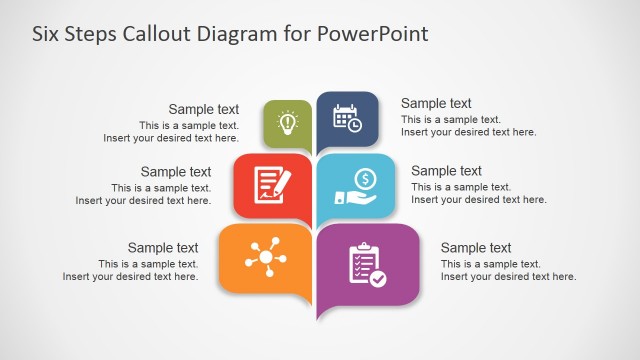 Six Steps Callout Diagram for PowerPoint

Sample text
This is a sample text.
Insert your desired text here.

Sample text
This is a sample text.
Insert your desired text here.

Sample text
This is a sample text.
Insert your desired text here.

Sample text
This is a sample text.
Insert your desired text here.

Sample text
This is a sample text.
Insert your desired text here.

Sample text
This is a sample text.
Insert your desired text here.